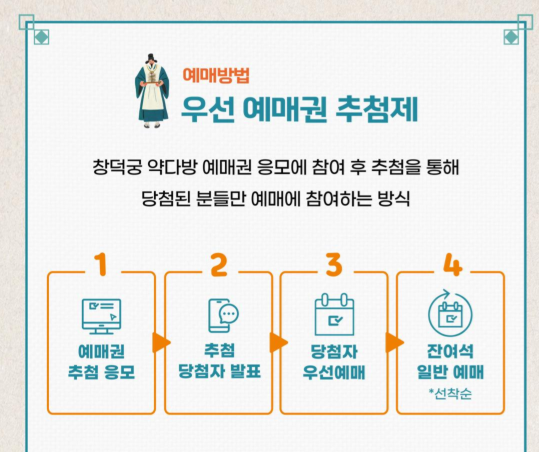 예매방법
우선 예매권 추첨제

창덕궁 약다방 예매권 응모에 참여 후 추첨을 통해 당첨된 분들만 예매에 참여하는 방식

1
예매권 추첨 응모

2
추첨 당첨자 발표

3
당첨자 우선예매

4
잔여석 일반 예매
*선착순